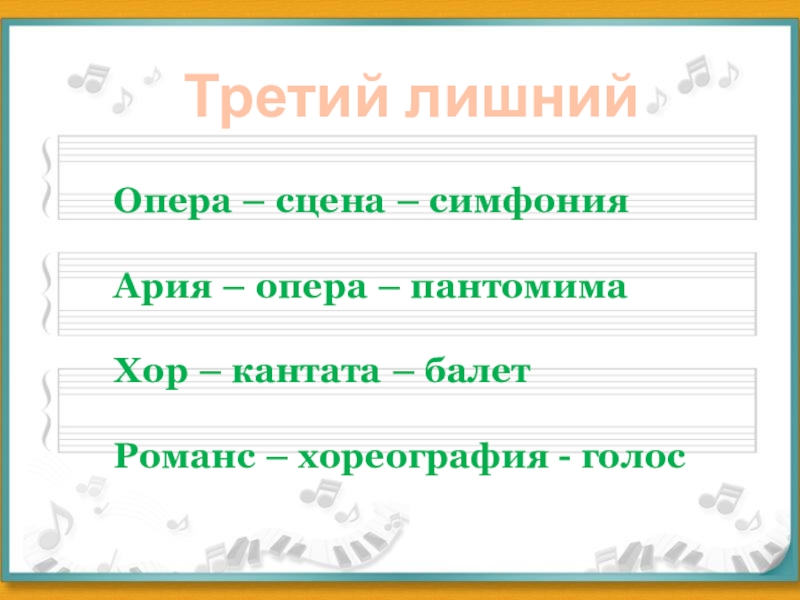 Третий лишний

Опера – сцена – симфония

Ария – опера – пантомима

Хор – кантата – балет

Романс – хореография - голос